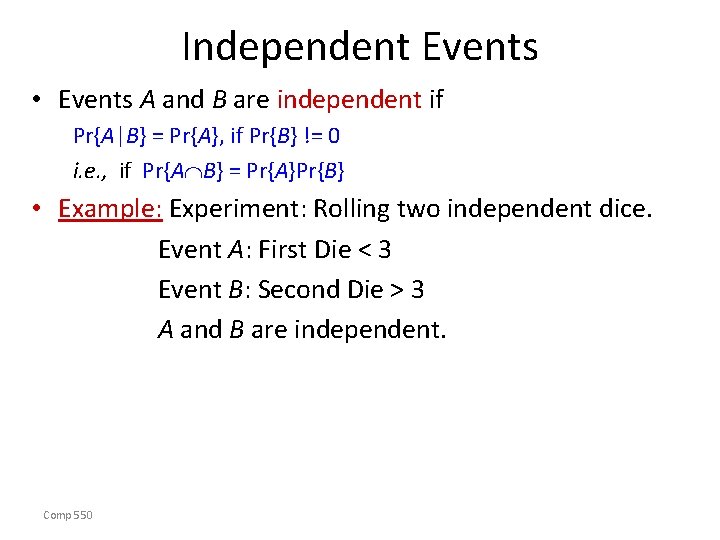 Independent Events

• Events $A$ and $B$ are independent if

$\Pr\{A|B\} = \Pr\{A\}$, if $\Pr\{B\}$ != 0

i.e., if $\Pr\{A \cap B\} = \Pr\{A\}\Pr\{B\}$

• Example: Experiment: Rolling two independent dice.

Event $A$: First Die < 3

Event $B$: Second Die > 3

$A$ and $B$ are independent.

Comp 550